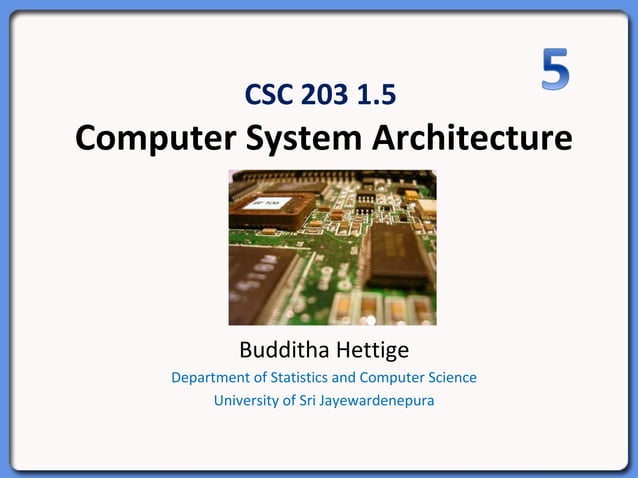 5

CSC 203 1.5

Computer System Architecture

Budditha Hettige

Department of Statistics and Computer Science

University of Sri Jayewardenepura